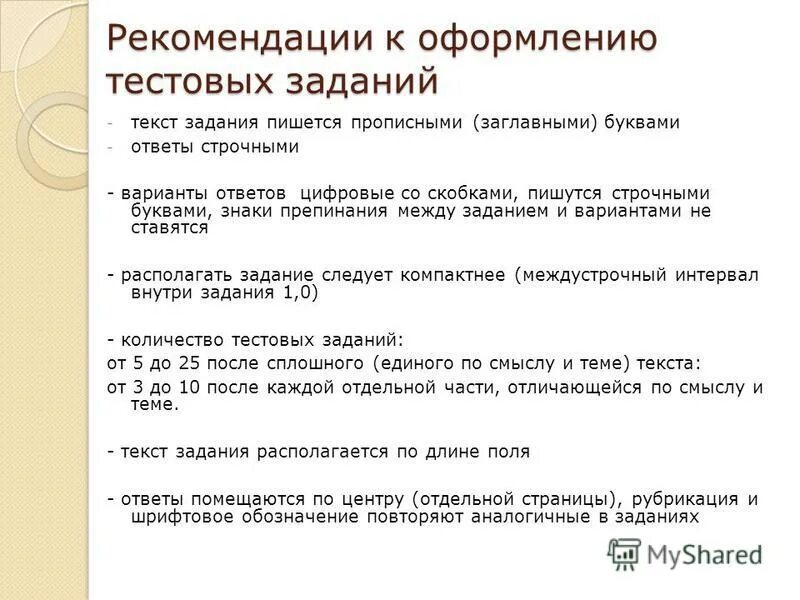 Рекомендации к оформлению тестовых заданий

- текст задания пишется прописными (заглавными) буквами
- ответы строчными

- варианты ответов цифровые со скобками, пишутся строчными буквами, знаки препинания между заданием и вариантами не ставятся

- располагать задание следует компактнее (междустрочный интервал внутри задания 1,0)

- количество тестовых заданий:
от 5 до 25 после сплошного (единого по смыслу и теме) текста:
от 3 до 10 после каждой отдельной части, отличающейся по смыслу и теме.

- текст задания располагается по длине поля

- ответы помещаются по центру (отдельной страницы), рубрикация и шрифтовое обозначение повторяют аналогичные в заданиях

MyShared